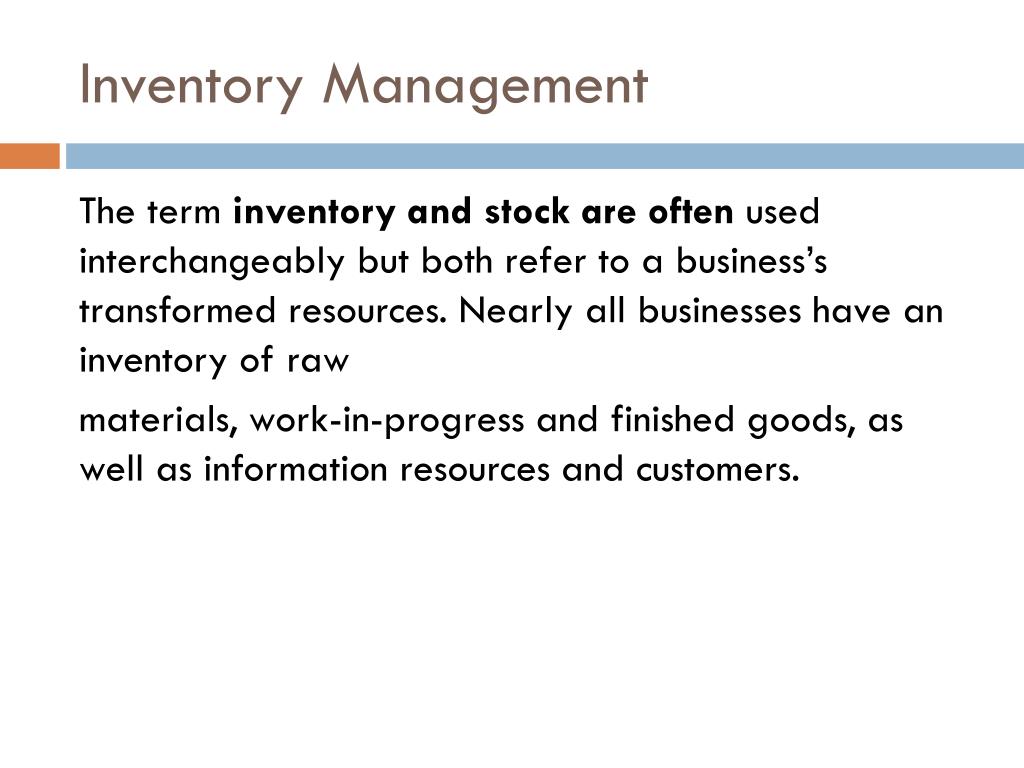 Inventory Management

The term inventory and stock are often used interchangeably but both refer to a business's transformed resources. Nearly all businesses have an inventory of raw

materials, work-in-progress and finished goods, as well as information resources and customers.